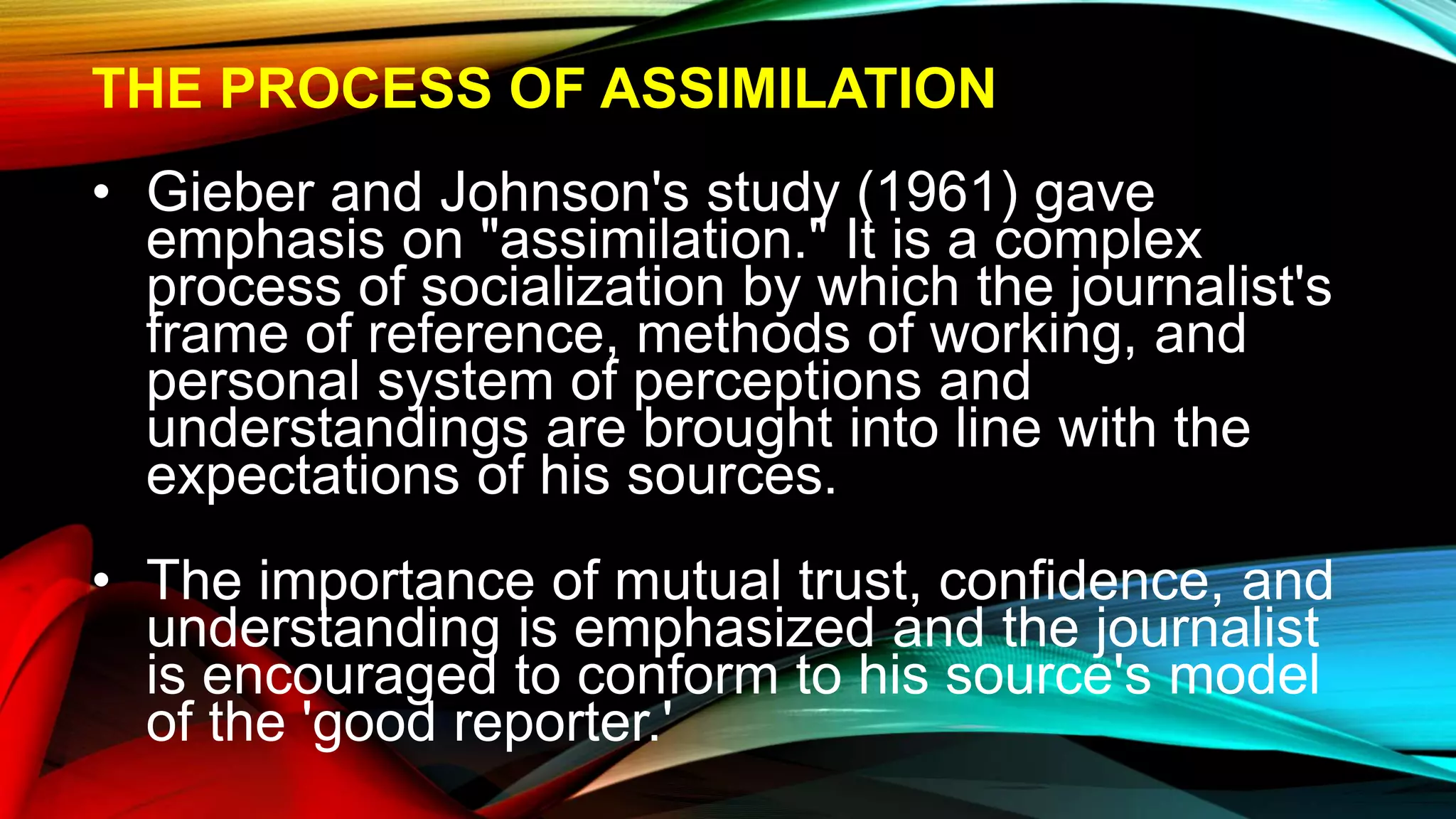 THE PROCESS OF ASSIMILATION

• Gieber and Johnson's study (1961) gave emphasis on "assimilation." It is a complex process of socialization by which the journalist's frame of reference, methods of working, and personal system of perceptions and understandings are brought into line with the expectations of his sources.

• The importance of mutual trust, confidence, and understanding is emphasized and the journalist is encouraged to conform to his source's model of the 'good reporter.'